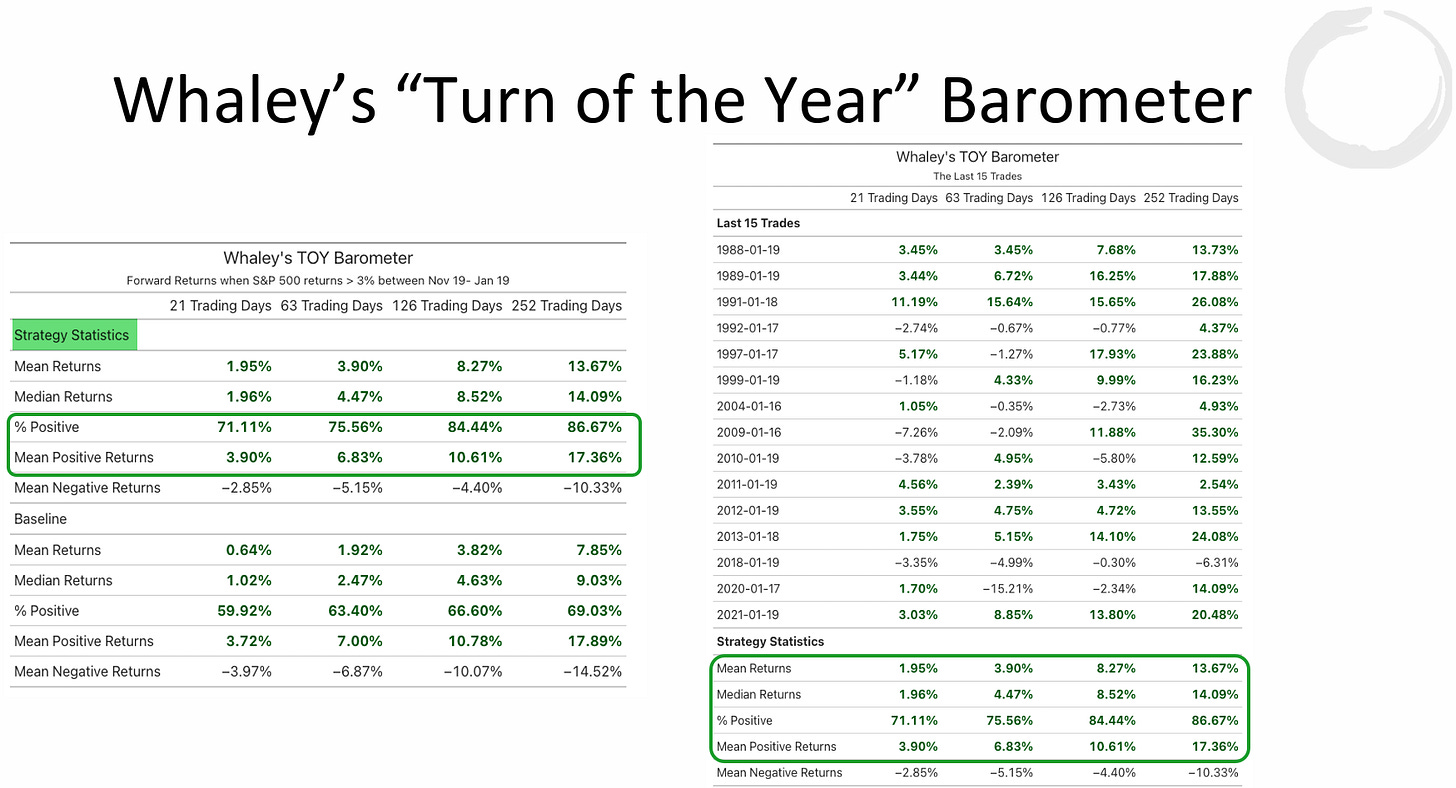 Whaley's "Turn of the Year" Barometer

Whaley's TOY Barometer
Forward Returns when S&P 500 returns > 3% between Nov 19- Jan 19

| | 21 Trading Days | 63 Trading Days | 126 Trading Days | 252 Trading Days |
|---|---|---|---|---|
| Strategy Statistics | | | | |
| Mean Returns | 1.95% | 3.90% | 8.27% | 13.67% |
| Median Returns | 1.96% | 4.47% | 8.52% | 14.09% |
| % Positive | 71.11% | 75.56% | 84.44% | 86.67% |
| Mean Positive Returns | 3.90% | 6.83% | 10.61% | 17.36% |
| Mean Negative Returns | −2.85% | −5.15% | −4.40% | −10.33% |
| Baseline | | | | |
| Mean Returns | 0.64% | 1.92% | 3.82% | 7.85% |
| Median Returns | 1.02% | 2.47% | 4.63% | 9.03% |
| % Positive | 59.92% | 63.40% | 66.60% | 69.03% |
| Mean Positive Returns | 3.72% | 7.00% | 10.78% | 17.89% |
| Mean Negative Returns | −3.97% | −6.87% | −10.07% | −14.52% |

Whaley's TOY Barometer
The Last 15 Trades

| | 21 Trading Days | 63 Trading Days | 126 Trading Days | 252 Trading Days |
|---|---|---|---|---|
| Last 15 Trades | | | | |
| 1988-01-19 | 3.45% | 3.45% | 7.68% | 13.73% |
| 1989-01-19 | 3.44% | 6.72% | 16.25% | 17.88% |
| 1991-01-18 | 11.19% | 15.64% | 15.65% | 26.08% |
| 1992-01-17 | −2.74% | −0.67% | −0.77% | 4.37% |
| 1997-01-17 | 5.17% | −1.27% | 17.93% | 23.88% |
| 1999-01-19 | −1.18% | 4.33% | 9.99% | 16.23% |
| 2004-01-16 | 1.05% | −0.35% | −2.73% | 4.93% |
| 2009-01-16 | −7.26% | −2.09% | 11.88% | 35.30% |
| 2010-01-19 | −3.78% | 4.95% | −5.80% | 12.59% |
| 2011-01-19 | 4.56% | 2.39% | 3.43% | 2.54% |
| 2012-01-19 | 3.55% | 4.75% | 4.72% | 13.55% |
| 2013-01-18 | 1.75% | 5.15% | 14.10% | 24.08% |
| 2018-01-19 | −3.35% | −4.99% | −0.30% | −6.31% |
| 2020-01-17 | 1.70% | −15.21% | −2.34% | 14.09% |
| 2021-01-19 | 3.03% | 8.85% | 13.80% | 20.48% |
| Strategy Statistics | | | | |
| Mean Returns | 1.95% | 3.90% | 8.27% | 13.67% |
| Median Returns | 1.96% | 4.47% | 8.52% | 14.09% |
| % Positive | 71.11% | 75.56% | 84.44% | 86.67% |
| Mean Positive Returns | 3.90% | 6.83% | 10.61% | 17.36% |
| Mean Negative Returns | −2.85% | −5.15% | −4.40% | −10.33% |